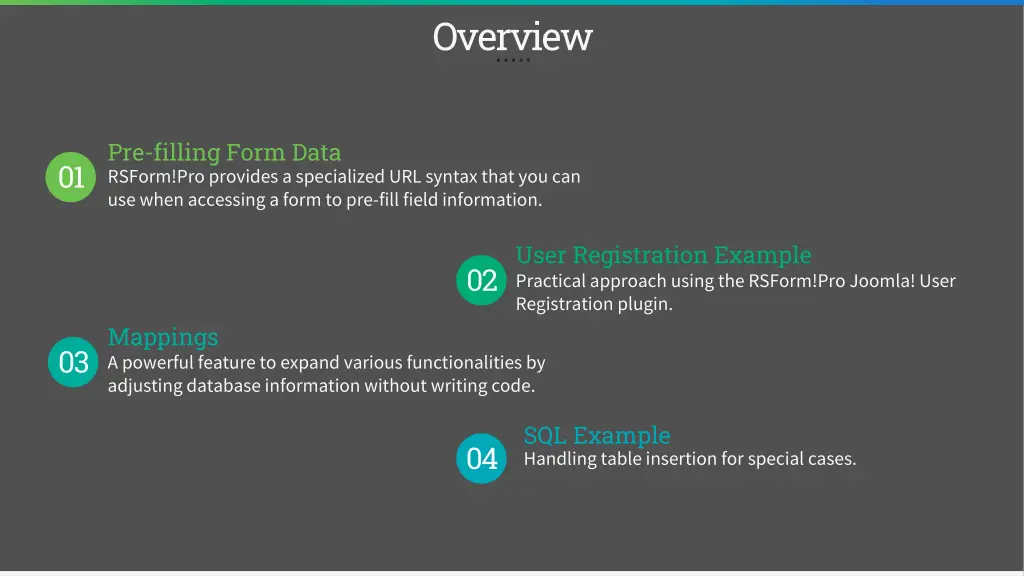 Overview

01

Pre-filling Form Data
RSForm!Pro provides a specialized URL syntax that you can use when accessing a form to pre-fill field information.

02

User Registration Example
Practical approach using the RSForm!Pro Joomla! User Registration plugin.

03

Mappings
A powerful feature to expand various functionalities by adjusting database information without writing code.

04

SQL Example
Handling table insertion for special cases.